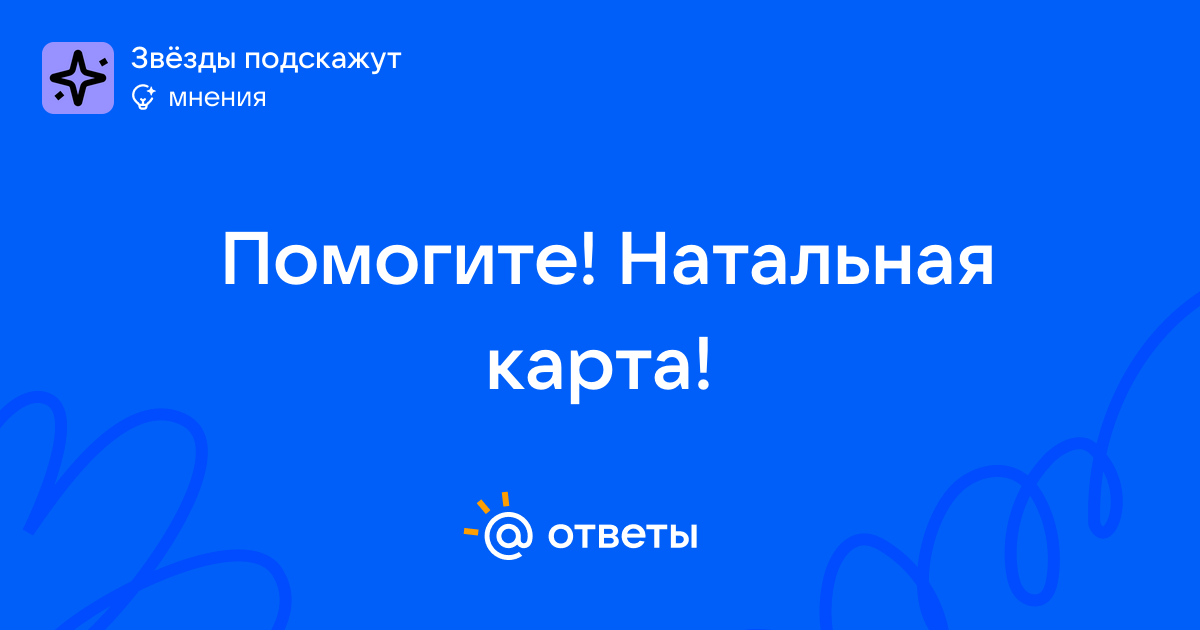 Звёзды подскажут
мнения

Помогите! Натальная карта!

@ ответы